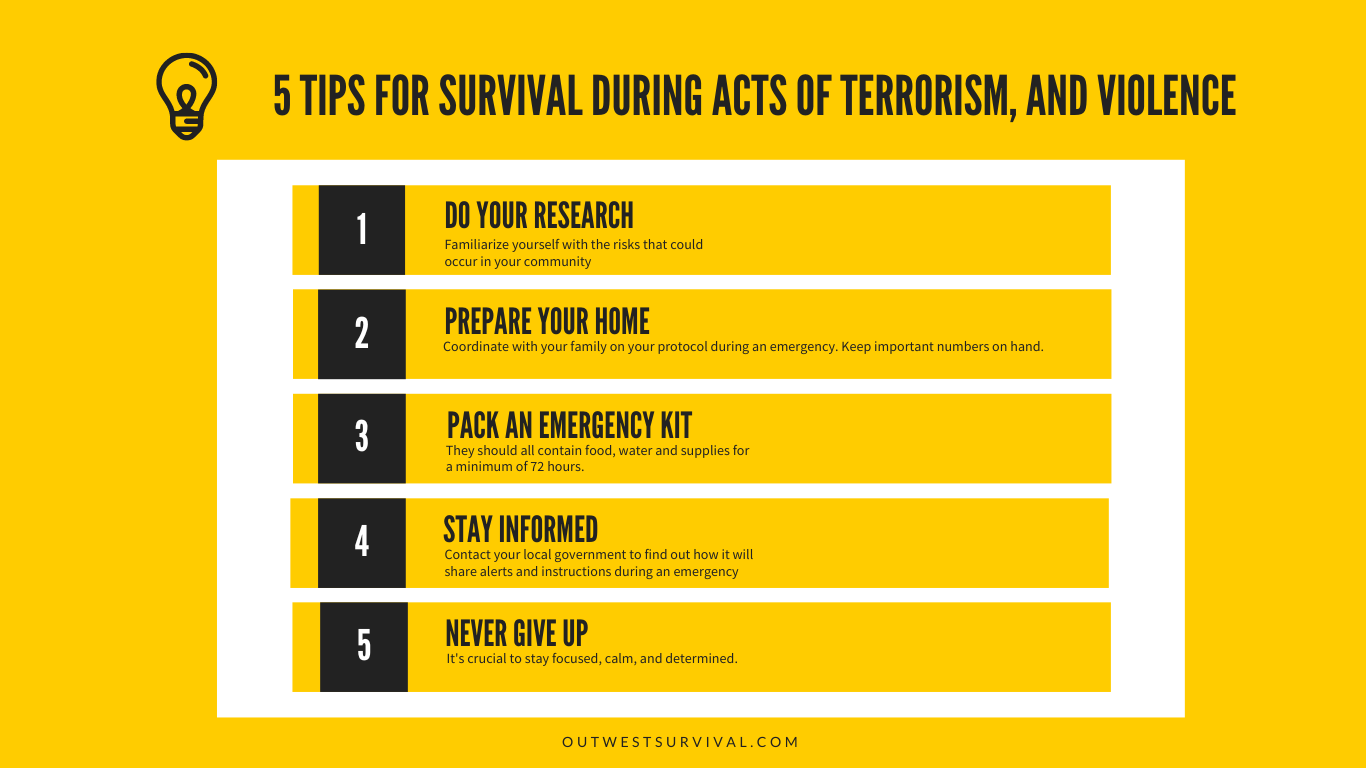 5 TIPS FOR SURVIVAL DURING ACTS OF TERRORISM, AND VIOLENCE

1
DO YOUR RESEARCH
Familiarize yourself with the risks that could occur in your community

2
PREPARE YOUR HOME
Coordinate with your family on your protocol during an emergency. Keep important numbers on hand.

3
PACK AN EMERGENCY KIT
They should all contain food, water and supplies for a minimum of 72 hours.

4
STAY INFORMED
Contact your local government to find out how it will share alerts and instructions during an emergency

5
NEVER GIVE UP
It's crucial to stay focused, calm, and determined.

OUTWESTSURVIVAL.COM